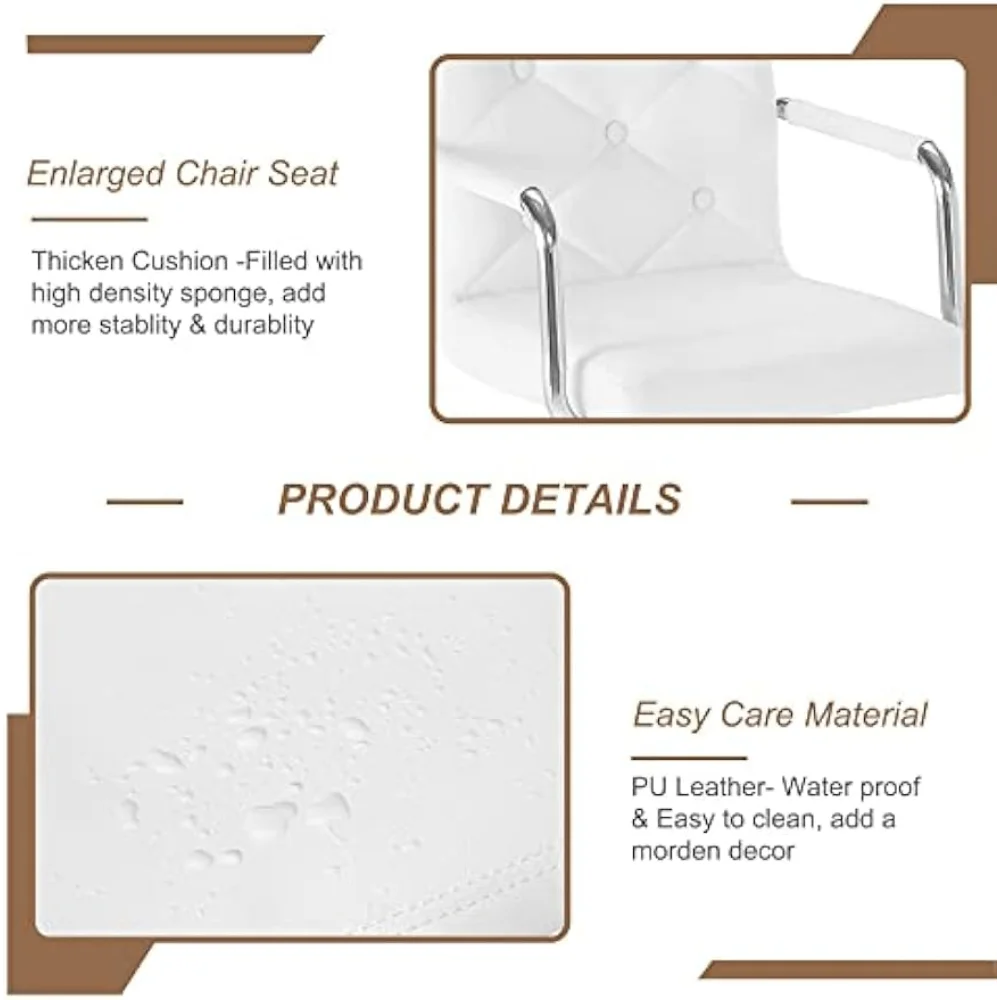 Enlarged Chair Seat

Thicken Cushion -Filled with high density sponge, add more stablity & durablity

PRODUCT DETAILS

Easy Care Material

PU Leather- Water proof & Easy to clean, add a morden decor